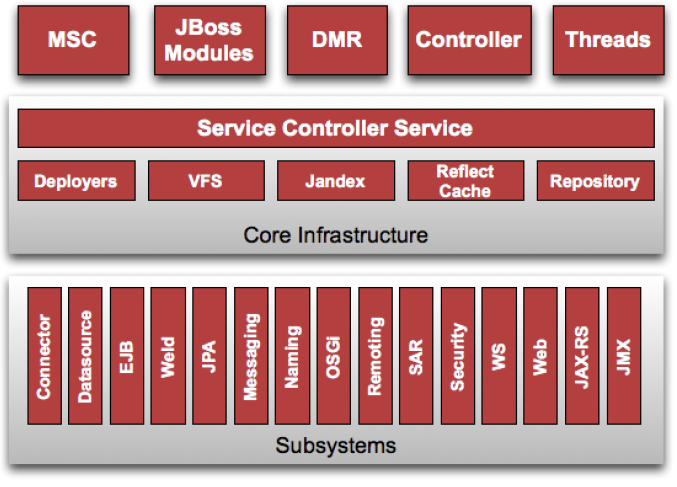 MSC
JBoss Modules
DMR
Controller
Threads

Service Controller Service

Deployers
VFS
Jandex
Reflect Cache
Repository

Core Infrastructure

Connector
Datasource
EJB
Weld
JPA
Messaging
Naming
OSGi
Remoting
SAR
Security
WS
Web
JAX-RS
JMX

Subsystems